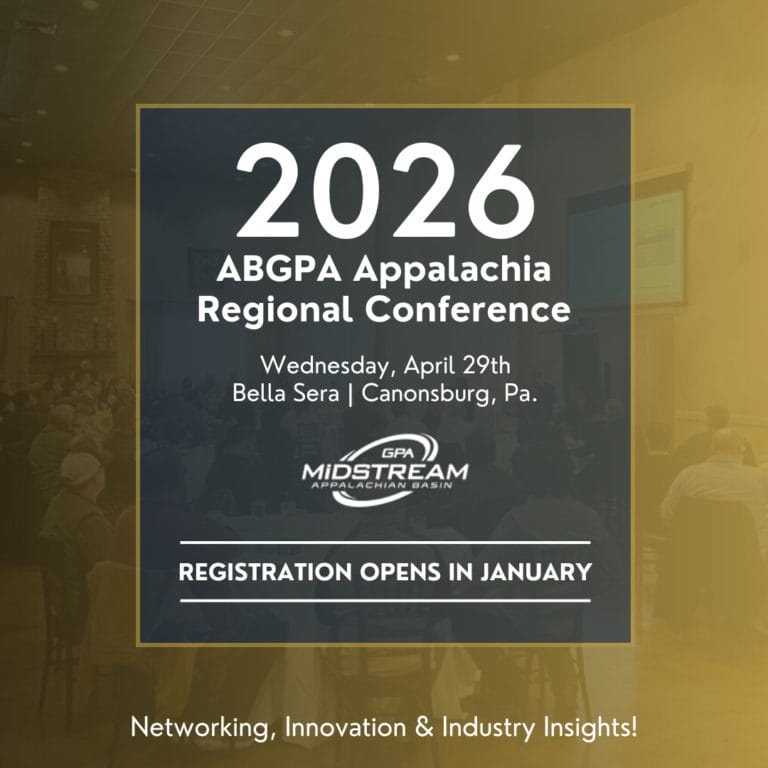 2026
ABGPA Appalachia Regional Conference

Wednesday, April 29th
Bella Sera | Canonsburg, Pa.

GPA
MIDSTREAM
APPALACHIAN BASIN

REGISTRATION OPENS IN JANUARY

Networking, Innovation & Industry Insights!